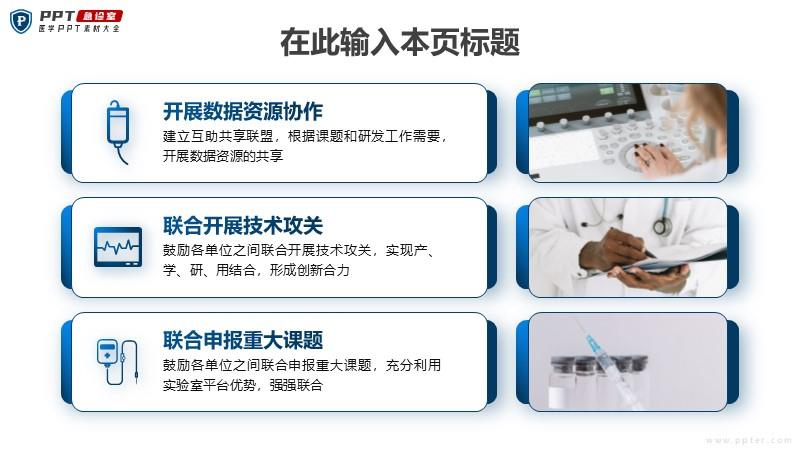 PPT 急诊室
医学PPT素材大全

在此输入本页标题

开展数据资源协作
建立互助共享联盟，根据课题和研发工作需要，开展数据资源的共享

联合开展技术攻关
鼓励各单位之间联合开展技术攻关，实现产、学、研、用结合，形成创新合力

联合申报重大课题
鼓励各单位之间联合申报重大课题，充分利用实验室平台优势，强强联合

www.ppter.com